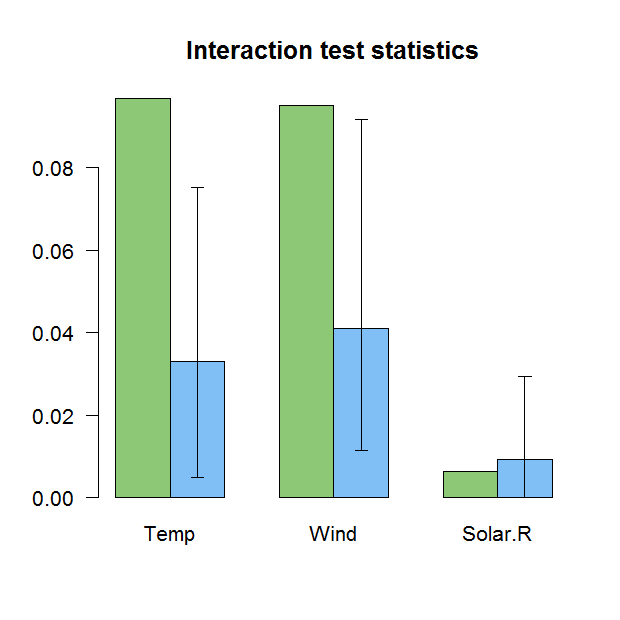 Interaction test statistics

0.08
0.06
0.04
0.02
0.00

Temp
Wind
Solar.R